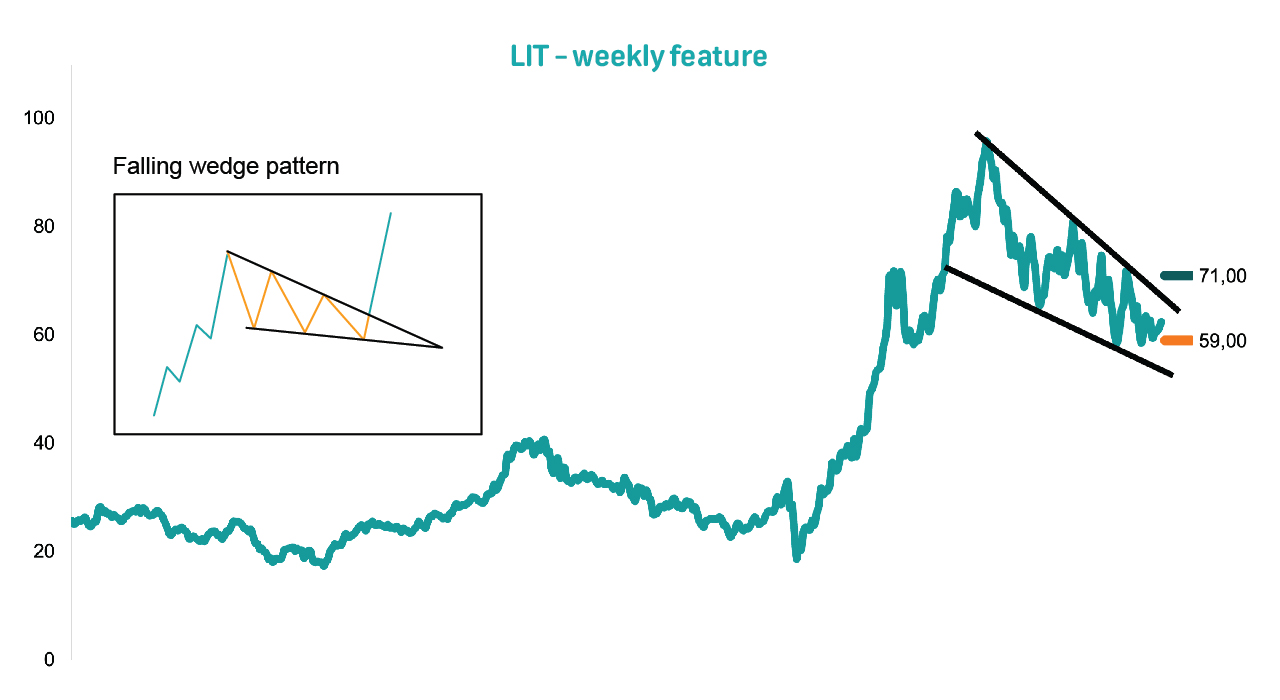 LIT – weekly feature

100
80
60
40
20
0

Falling wedge pattern

71,00
59,00